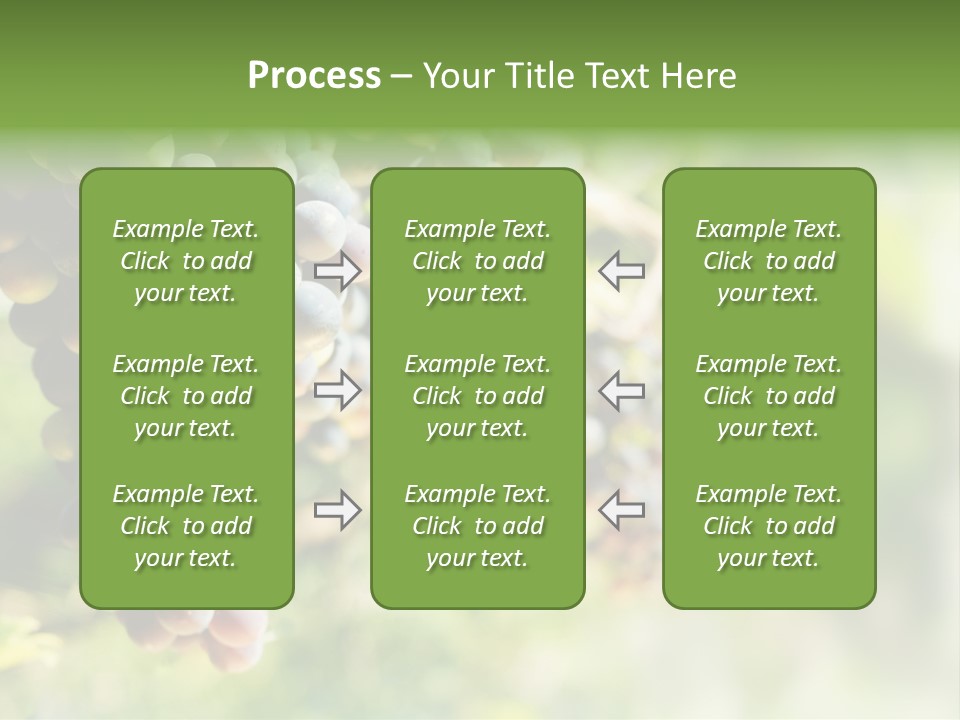 Process – Your Title Text Here

Example Text. Click to add your text.

Example Text. Click to add your text.

Example Text. Click to add your text.

Example Text. Click to add your text.

Example Text. Click to add your text.

Example Text. Click to add your text.

Example Text. Click to add your text.

Example Text. Click to add your text.

Example Text. Click to add your text.